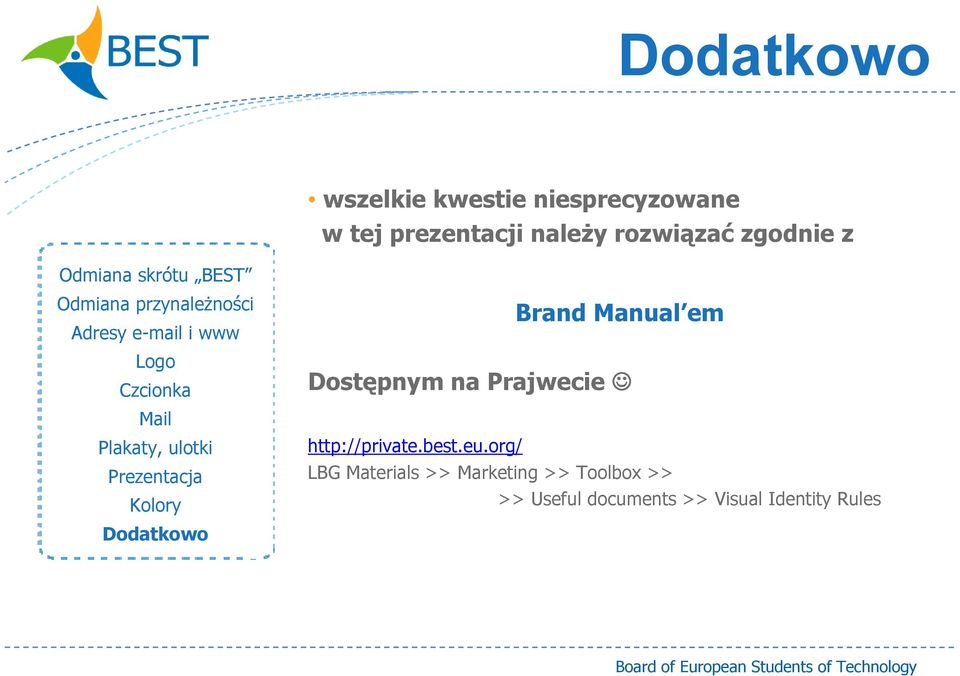 BEST

Dodatkowo

Odmiana skrótu „BEST”
Odmiana przynależności
Adresy e-mail i www
Logo
Czcionka
Mail
Plakaty, ulotki
Prezentacja
Kolory
Dodatkowo

• wszelkie kwestie niesprecyzowane w tej prezentacji należy rozwiązać zgodnie z

Brand Manual’em

Dostępnym na Prajwecie ☺

http://private.best.eu.org/
LBG Materials >> Marketing >> Toolbox >>
>> Useful documents >> Visual Identity Rules

Board of European Students of Technology